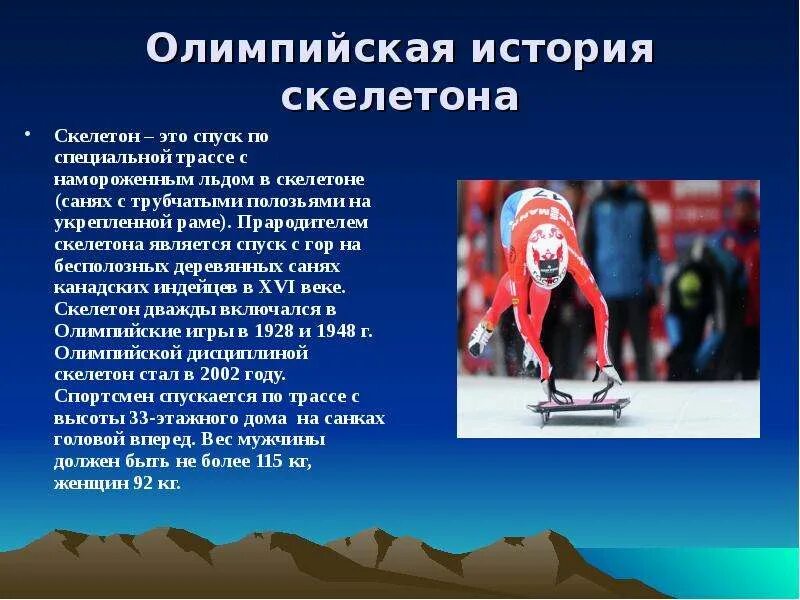 Олимпийская история скелетона

• Скелетон – это спуск по специальной трассе с намороженным льдом в скелетоне (санях с трубчатыми полозьями на укрепленной раме). Прародителем скелетона является спуск с гор на бесполозных деревянных санях канадских индейцев в XVI веке. Скелетон дважды включался в Олимпийские игры в 1928 и 1948 г. Олимпийской дисциплиной скелетон стал в 2002 году. Спортсмен спускается по трассе с высоты 33-этажного дома на санках головой вперед. Вес мужчины должен быть не более 115 кг, женщин 92 кг.